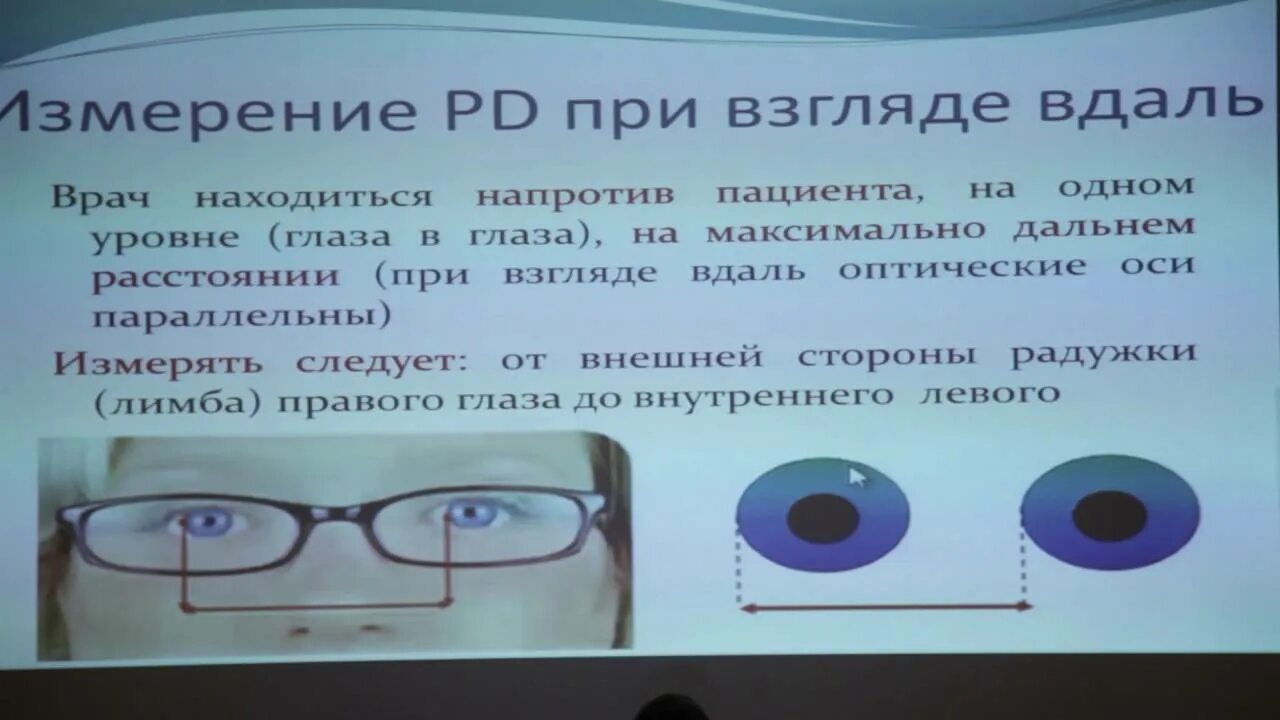 Измерение PD при взгляде вдаль

Врач находиться напротив пациента, на одном уровне (глаза в глаза), на максимально дальнем расстоянии (при взгляде вдаль оптические оси параллельны)

Измерять следует: от внешней стороны радужки (лимба) правого глаза до внутреннего левого